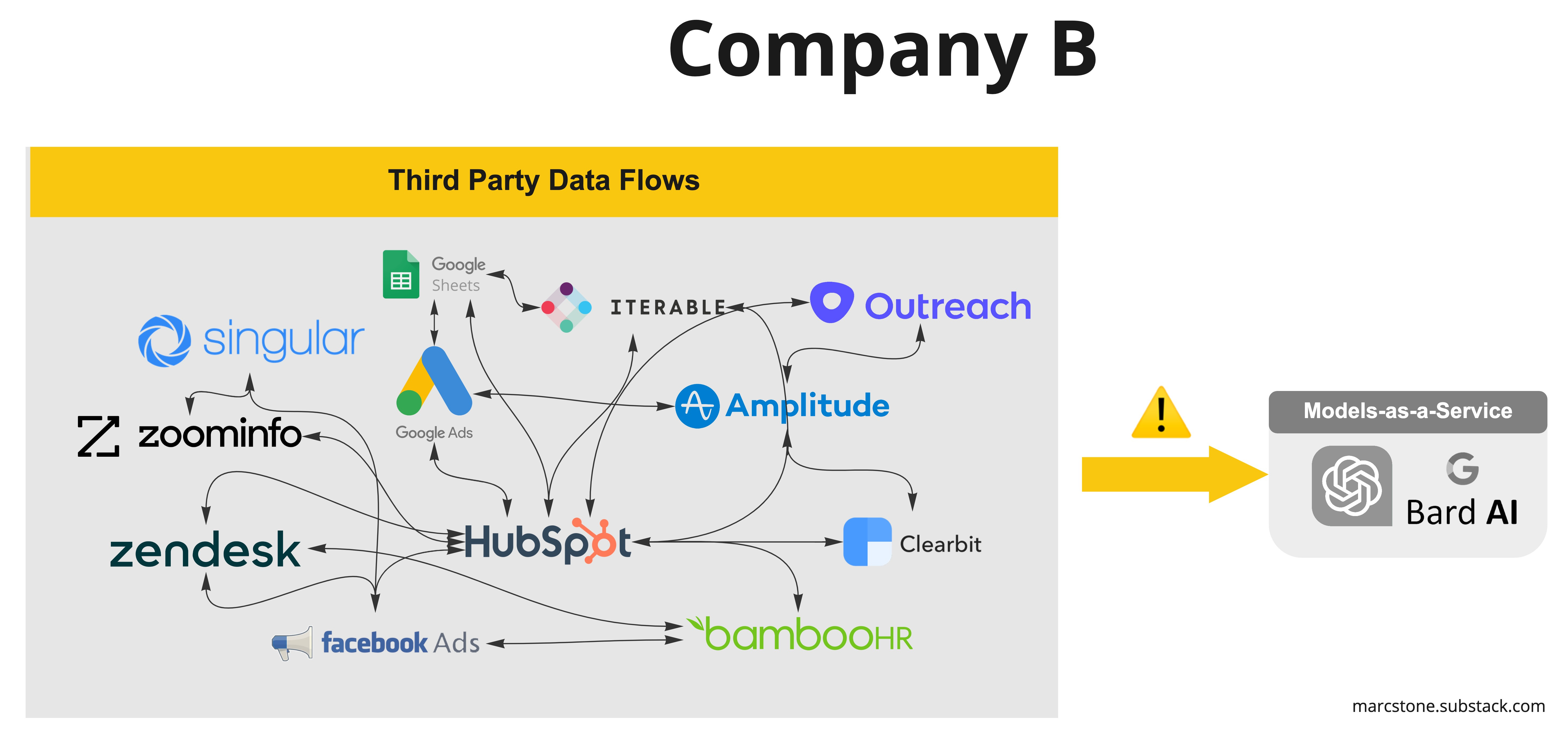 Company B

Third Party Data Flows

Google Sheets

ITERABLE

Outreach

singular

Google Ads

Amplitude

zoominfo

zendesk

HubSpot

Clearbit

facebook Ads

bambooHR

Models-as-a-Service

Bard AI

marcstone.substack.com